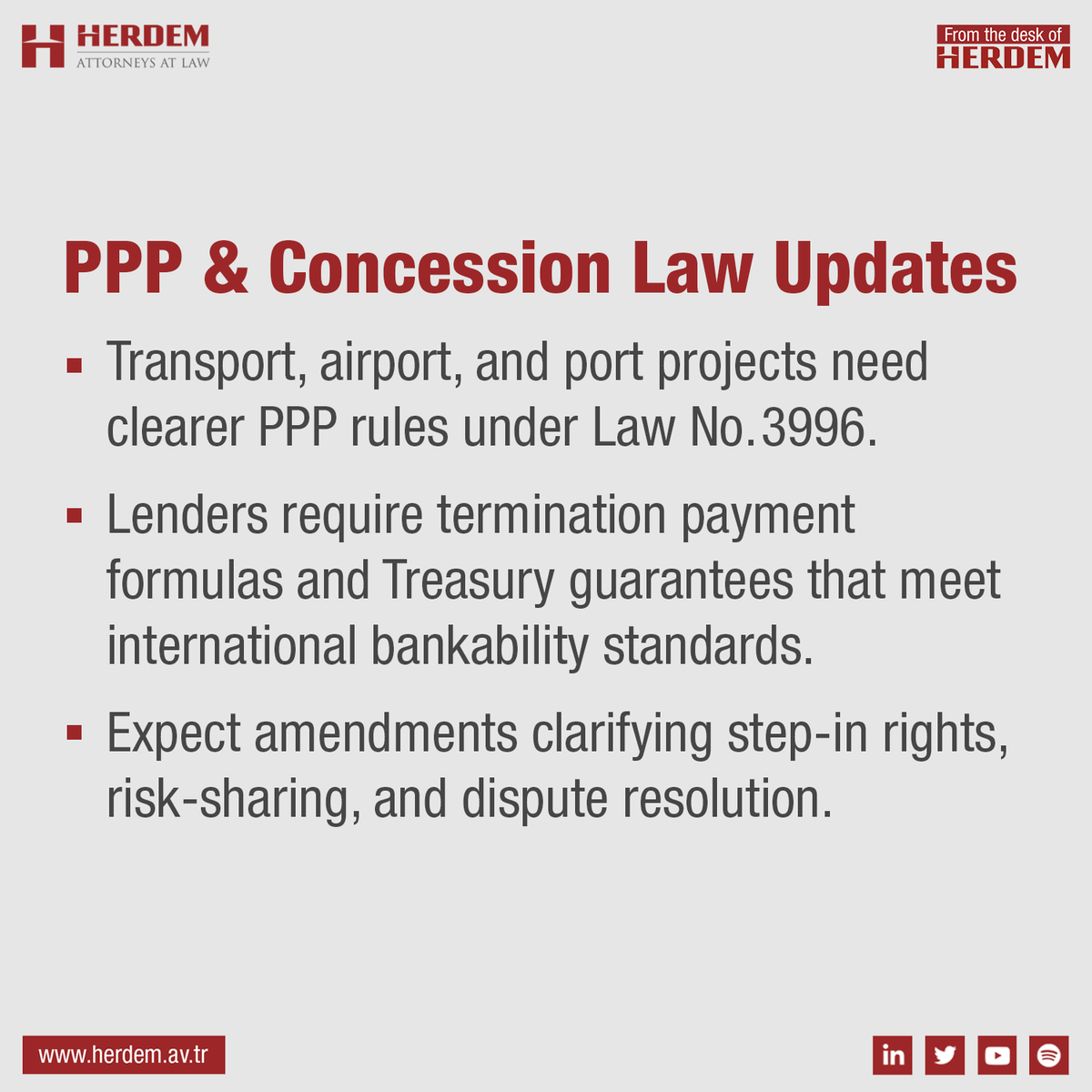 HERDEM
ATTORNEYS AT LAW

From the desk of
HERDEM

PPP & Concession Law Updates

▪ Transport, airport, and port projects need clearer PPP rules under Law No. 3996.

▪ Lenders require termination payment formulas and Treasury guarantees that meet international bankability standards.

▪ Expect amendments clarifying step-in rights, risk-sharing, and dispute resolution.

www.herdem.av.tr

in